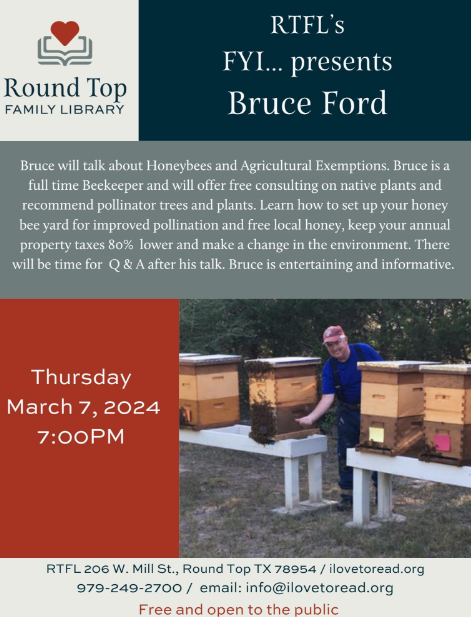 Round Top
FAMILY LIBRARY

RTFL's
FYI... presents
Bruce Ford

Bruce will talk about Honeybees and Agricultural Exemptions. Bruce is a full time Beekeeper and will offer free consulting on native plants and recommend pollinator trees and plants. Learn how to set up your honey bee yard for improved pollination and free local honey, keep your annual property taxes 80% lower and make a change in the environment. There will be time for Q & A after his talk. Bruce is entertaining and informative.

Thursday
March 7, 2024
7:00PM

RTFL 206 W. Mill St., Round Top TX 78954 / ilovetoread.org
979-249-2700 / email: info@ilovetoread.org
Free and open to the public